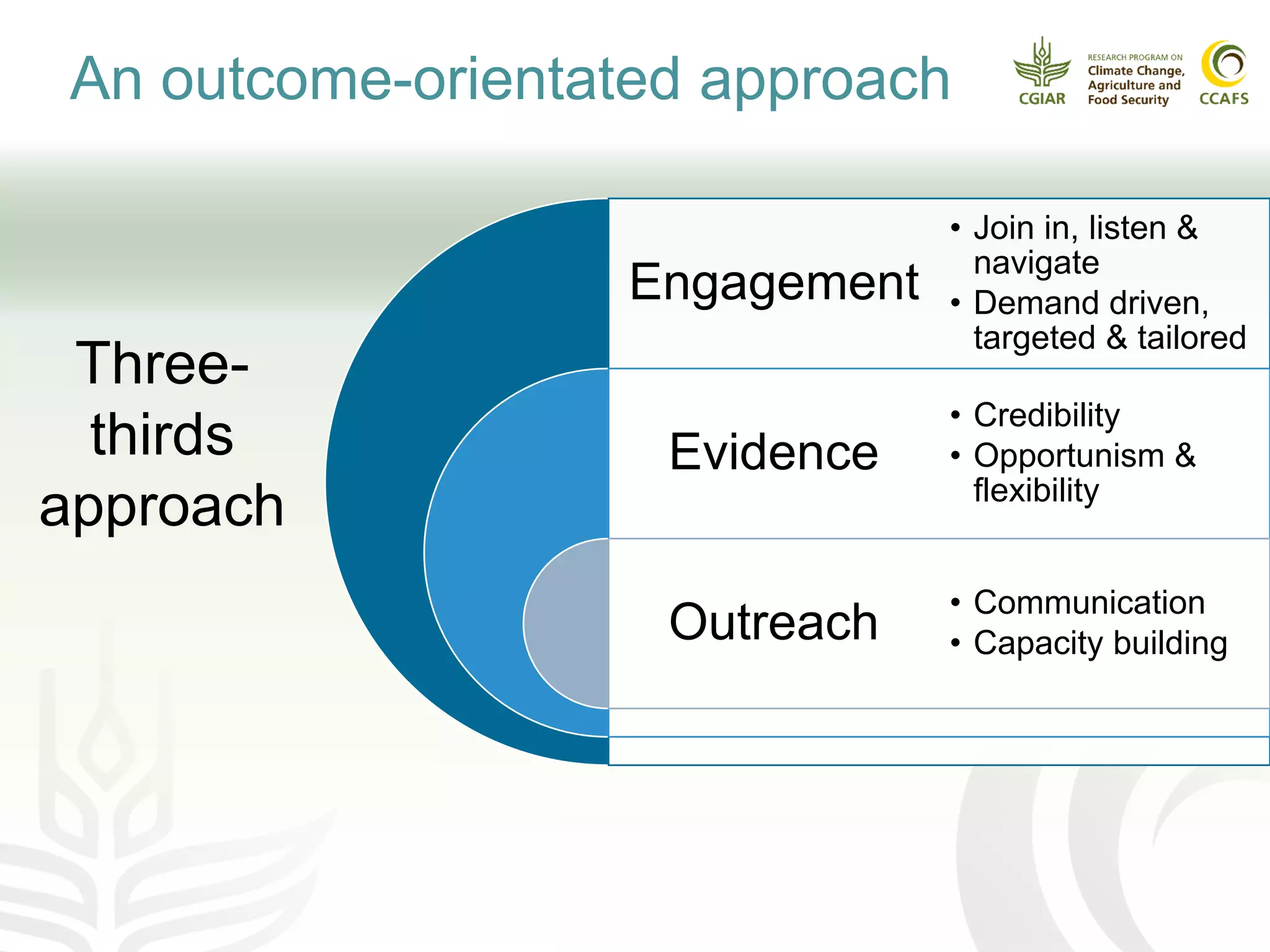 An outcome-orientated approach

CGIAR

RESEARCH PROGRAM ON
Climate Change, Agriculture and Food Security

CCAFS

Three-thirds approach

Engagement

• Join in, listen & navigate
• Demand driven, targeted & tailored

Evidence

• Credibility
• Opportunism & flexibility

Outreach

• Communication
• Capacity building